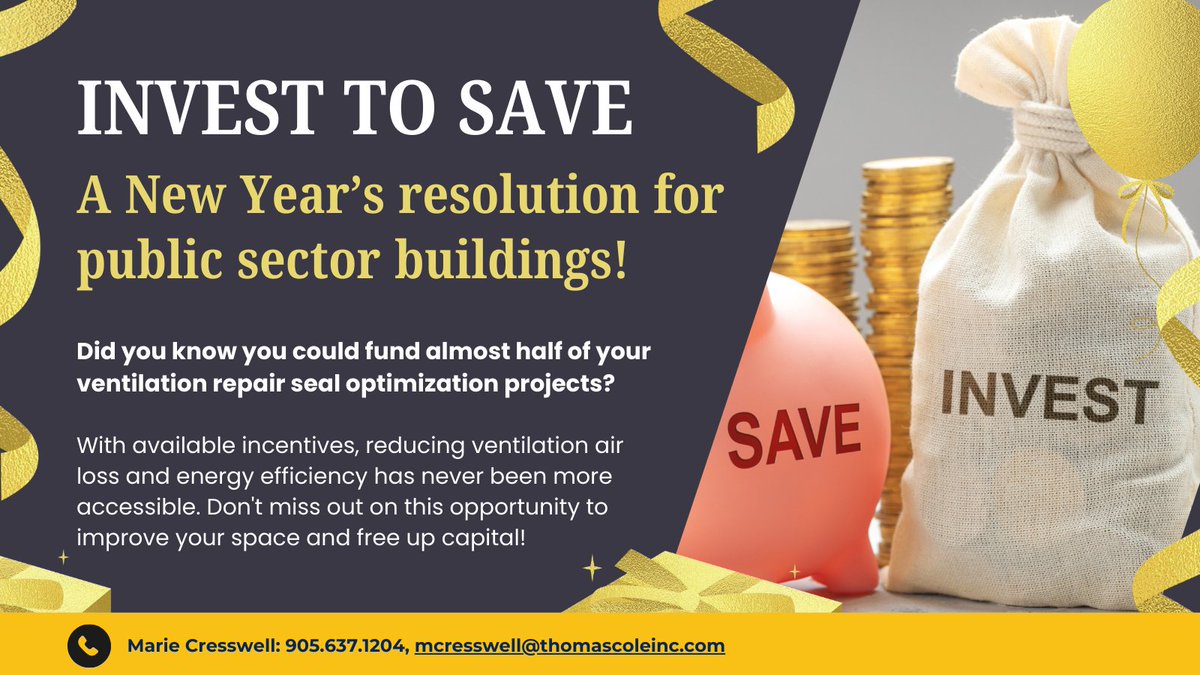 INVEST TO SAVE

A New Year's resolution for public sector buildings!

Did you know you could fund almost half of your ventilation repair seal optimization projects?

With available incentives, reducing ventilation air loss and energy efficiency has never been more accessible. Don't miss out on this opportunity to improve your space and free up capital!

SAVE

INVEST

Marie Cresswell: 905.637.1204, mcresswell@thomascoleinc.com